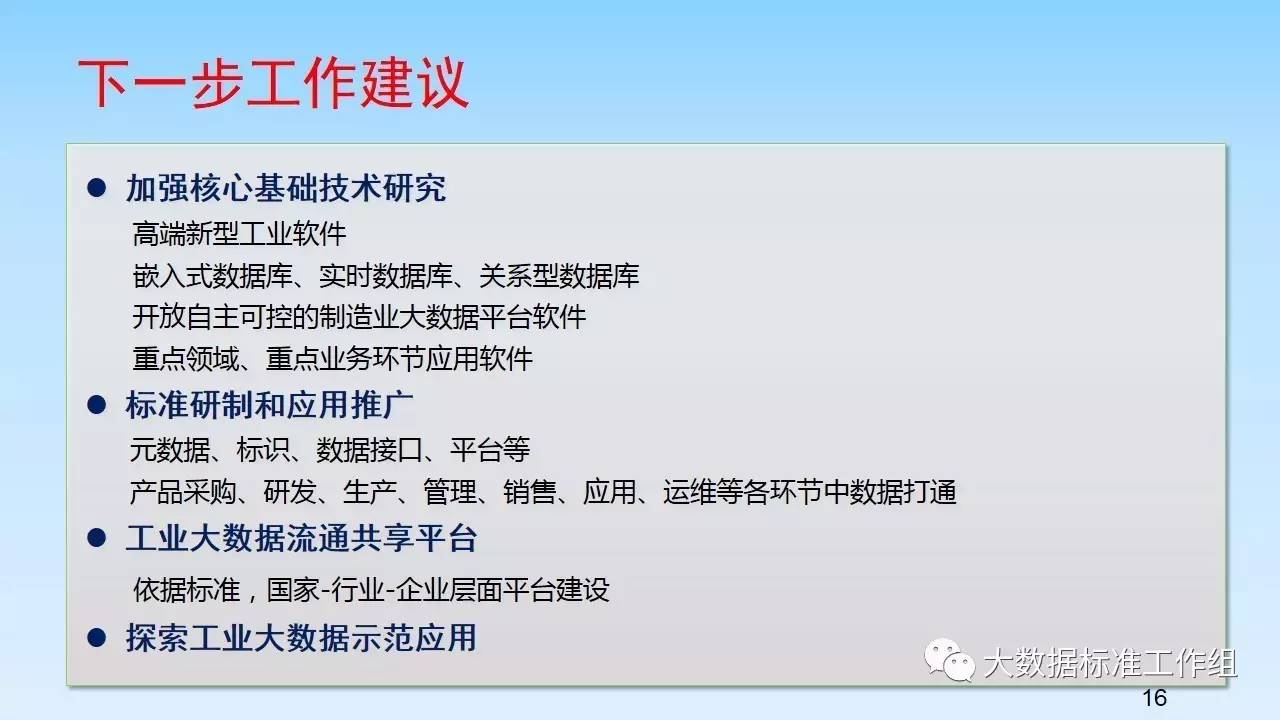 下一步工作建议

● 加强核心基础技术研究
高端新型工业软件
嵌入式数据库、实时数据库、关系型数据库
开放自主可控的制造业大数据平台软件
重点领域、重点业务环节应用软件

● 标准研制和应用推广
元数据、标识、数据接口、平台等
产品采购、研发、生产、管理、销售、应用、运维等各环节中数据打通

● 工业大数据流通共享平台
依据标准，国家-行业-企业层面平台建设

● 探索工业大数据示范应用

大数据标准工作组

16